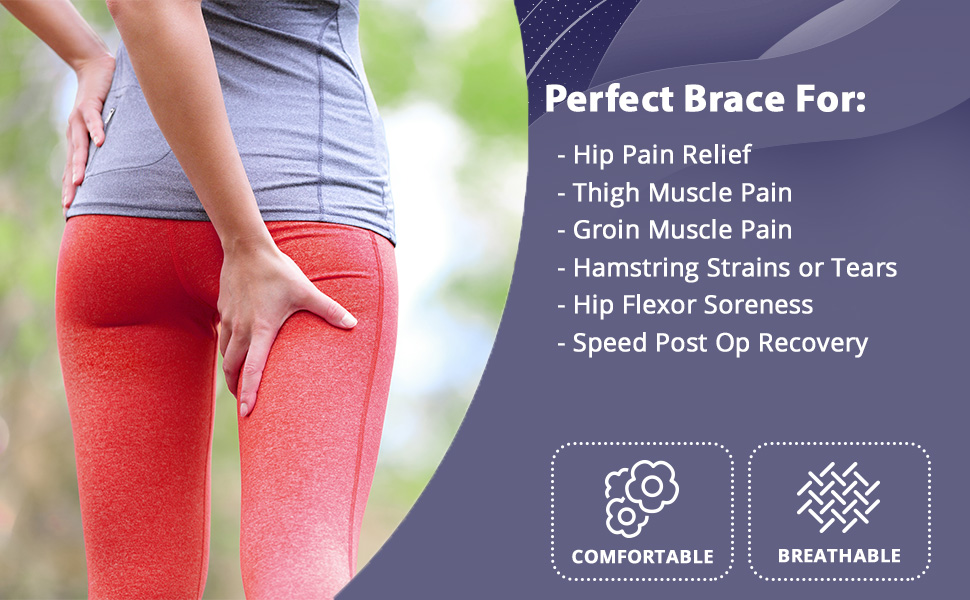 Perfect Brace For:

- Hip Pain Relief
- Thigh Muscle Pain
- Groin Muscle Pain
- Hamstring Strains or Tears
- Hip Flexor Soreness
- Speed Post Op Recovery

COMFORTABLE

BREATHABLE